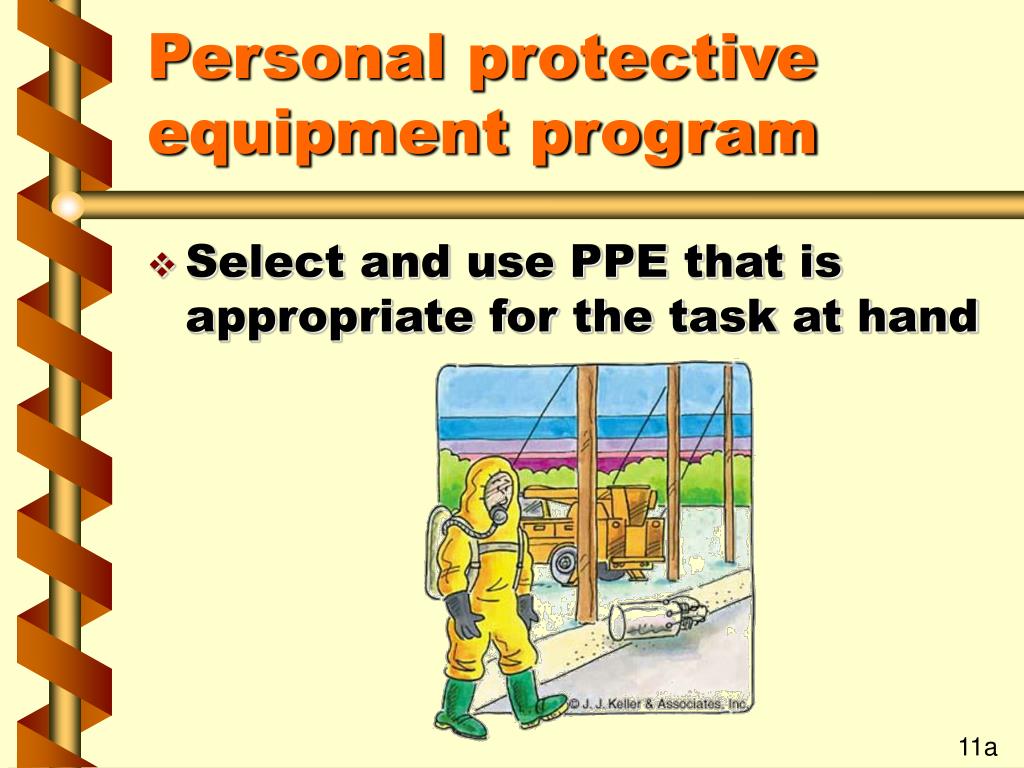 Personal protective equipment program

❖ Select and use PPE that is appropriate for the task at hand

© J. J. Keller & Associates, Inc.

11a